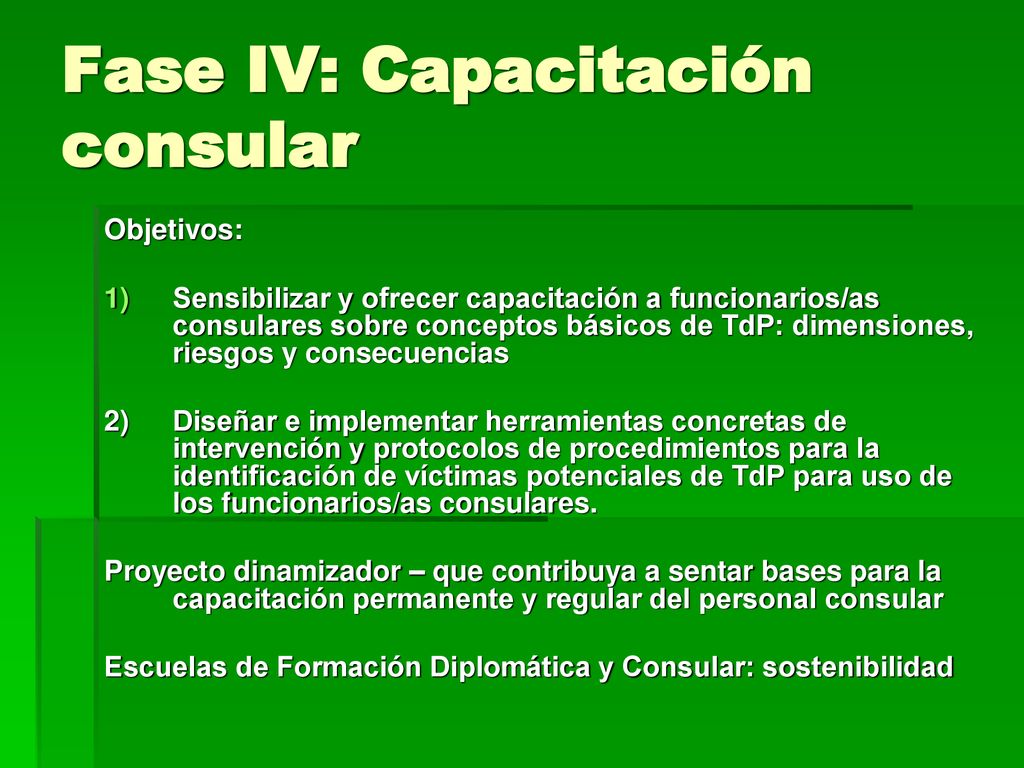 Fase IV: Capacitación consular

Objetivos:

1) Sensibilizar y ofrecer capacitación a funcionarios/as consulares sobre conceptos básicos de TdP: dimensiones, riesgos y consecuencias

2) Diseñar e implementar herramientas concretas de intervención y protocolos de procedimientos para la identificación de víctimas potenciales de TdP para uso de los funcionarios/as consulares.

Proyecto dinamizador – que contribuya a sentar bases para la capacitación permanente y regular del personal consular

Escuelas de Formación Diplomática y Consular: sostenibilidad